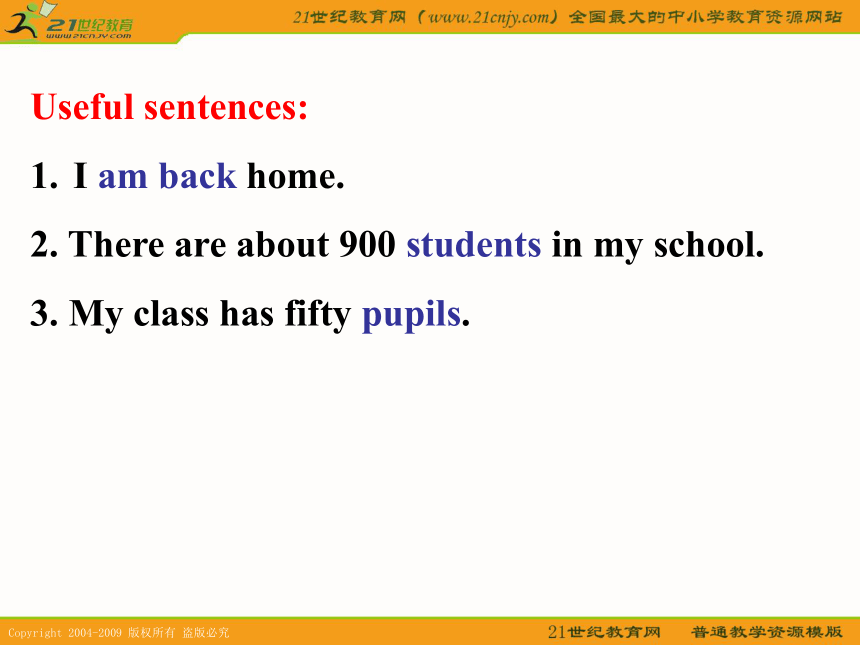 21世纪教育
www.21cnjy.com

21世纪教育网（www.21cnjy.com）全国最大的中小学教育资源网站

Useful sentences:

1. I am back home.

2. There are about 900 students in my school.

3. My class has fifty pupils.

Copyright 2004-2009 版权所有 盗版必究

21世纪教育网 普通教学资源模版